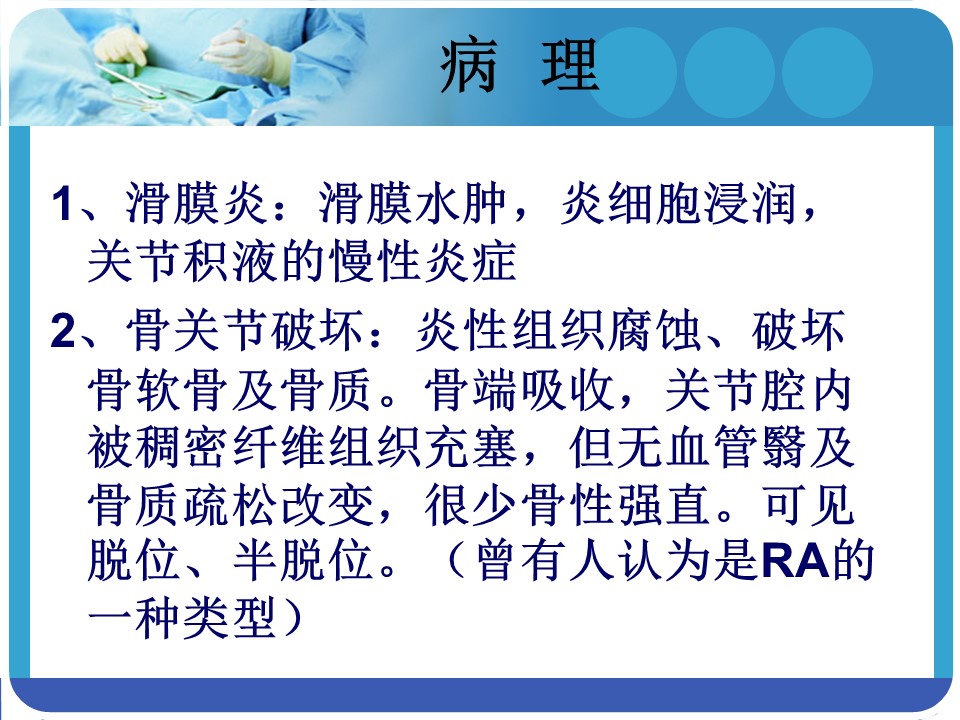 病 理

1、滑膜炎：滑膜水肿，炎细胞浸润，关节积液的慢性炎症

2、骨关节破坏：炎性组织腐蚀、破坏骨软骨及骨质。骨端吸收，关节腔内被稠密纤维组织充塞，但无血管翳及骨质疏松改变，很少骨性强直。可见脱位、半脱位。（曾有人认为是RA的一种类型）